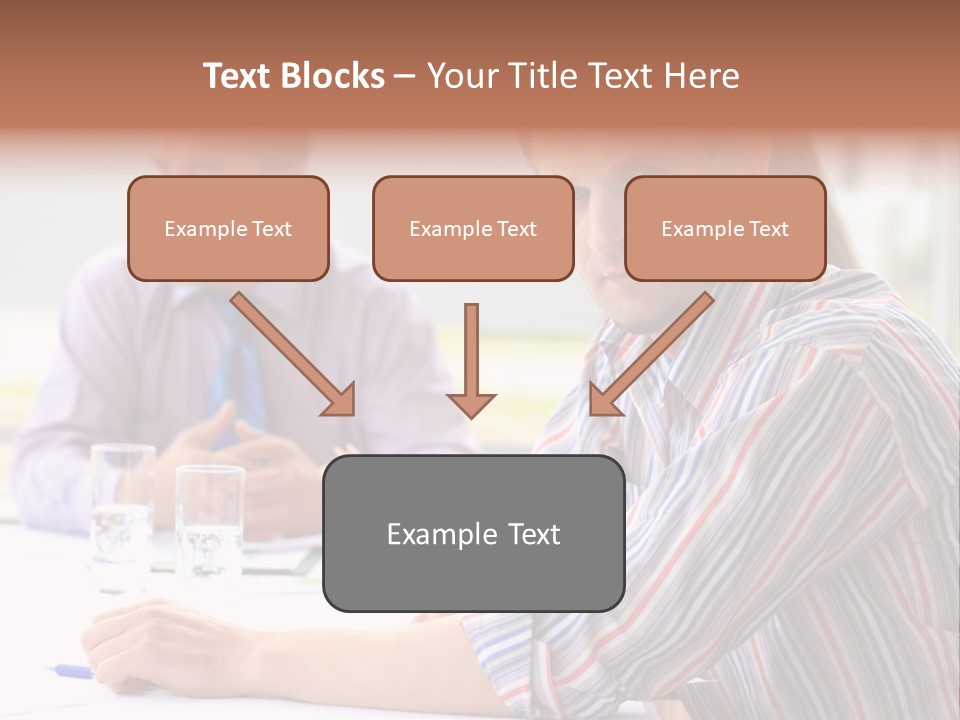 Text Blocks – Your Title Text Here

Example Text

Example Text

Example Text

Example Text